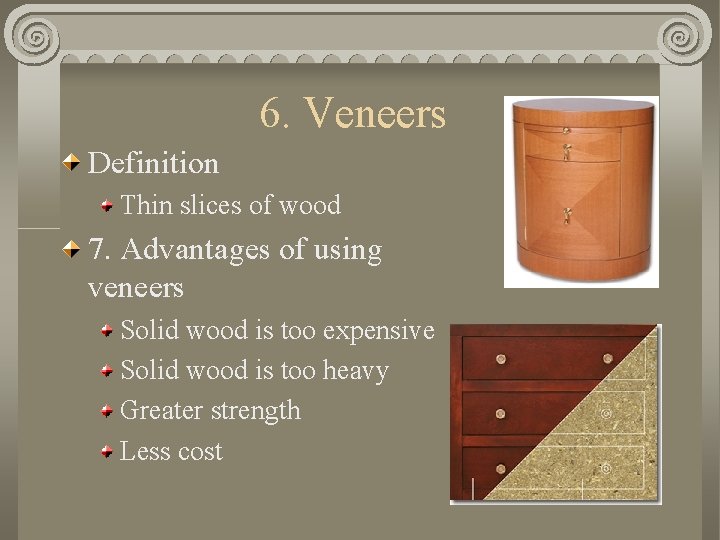 6. Veneers

Definition

Thin slices of wood

7. Advantages of using veneers

Solid wood is too expensive

Solid wood is too heavy

Greater strength

Less cost